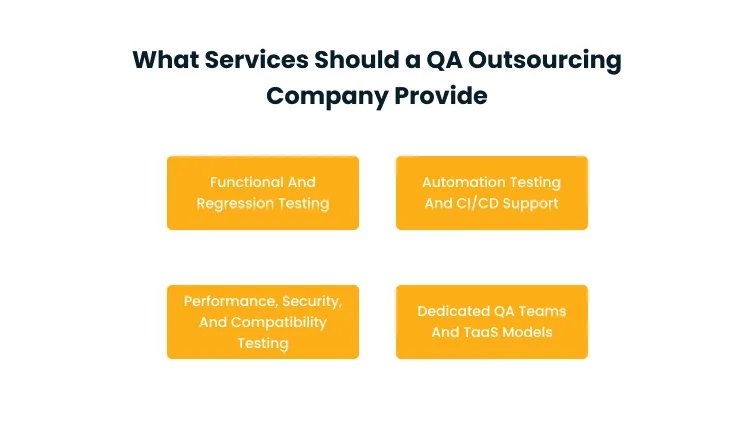 What Services Should a QA Outsourcing Company Provide

Functional And Regression Testing

Automation Testing And CI/CD Support

Performance, Security, And Compatibility Testing

Dedicated QA Teams And TaaS Models